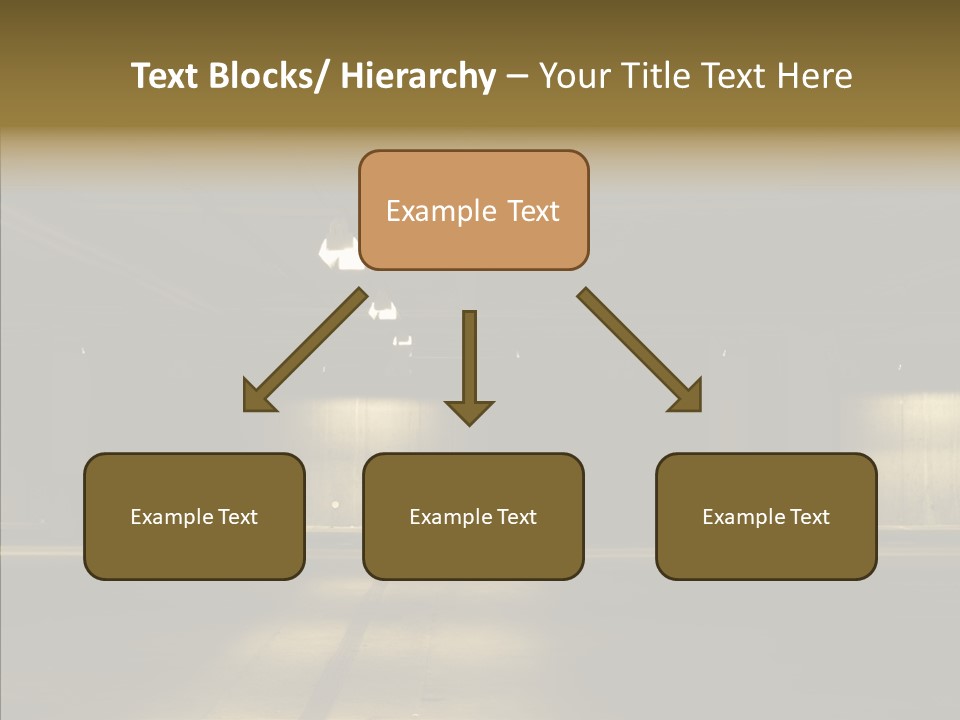 Text Blocks/ Hierarchy – Your Title Text Here

Example Text

Example Text

Example Text

Example Text